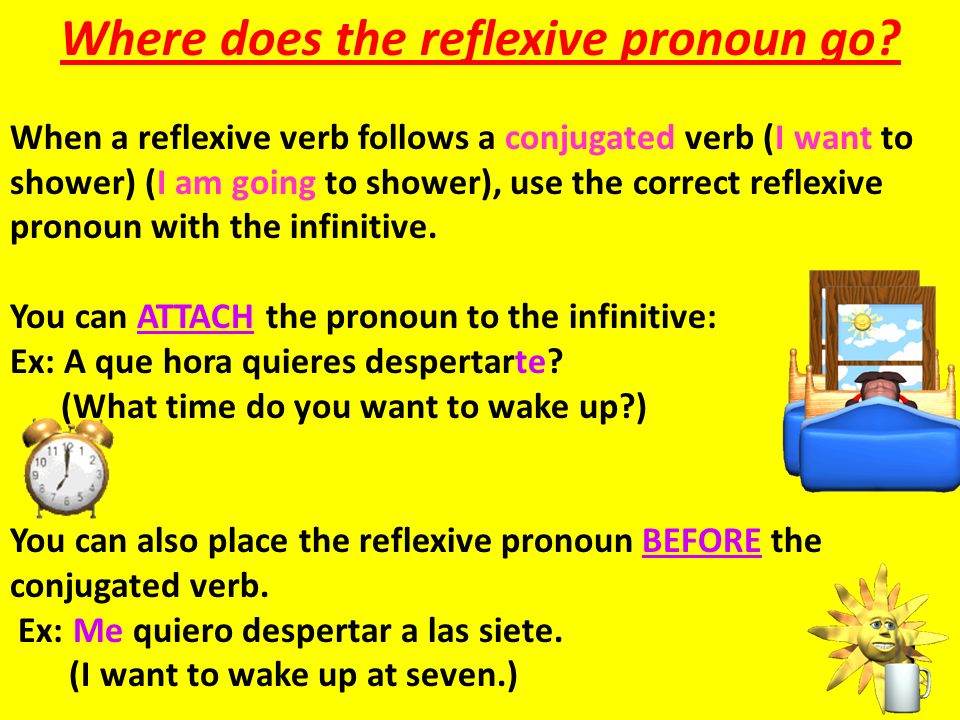 Where does the reflexive pronoun go?

When a reflexive verb follows a conjugated verb (I want to shower) (I am going to shower), use the correct reflexive pronoun with the infinitive.

You can ATTACH the pronoun to the infinitive:
Ex: A que hora quieres despertarte?
(What time do you want to wake up?)

You can also place the reflexive pronoun BEFORE the conjugated verb.
Ex: Me quiero despertar a las siete.
(I want to wake up at seven.)